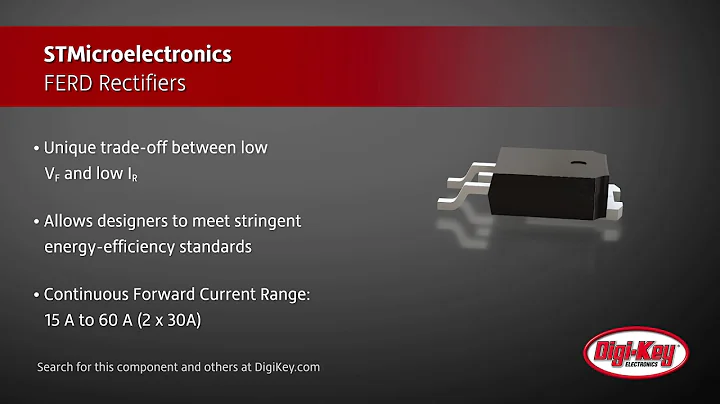 STMicroelectronics
FERD Rectifiers

• Unique trade-off between low $V_F$ and low $I_R$

• Allows designers to meet stringent energy-efficiency standards

• Continuous Forward Current Range: 15 A to 60 A (2 x 30A)

Search for this component and others at DigiKey.com

Digi-Key ELECTRONICS